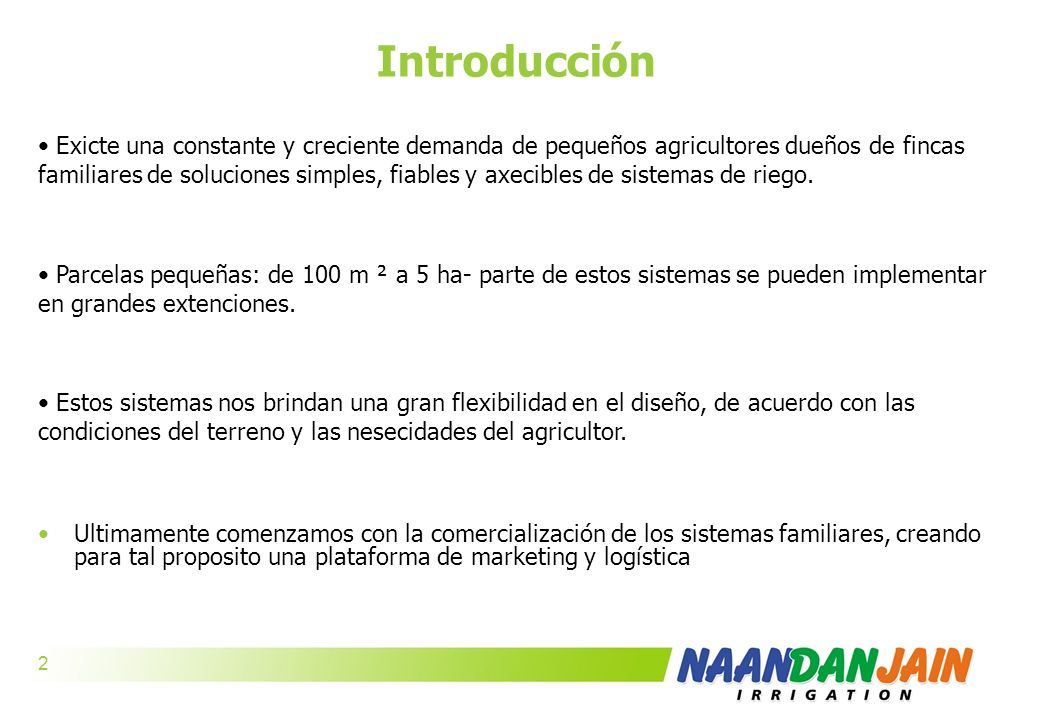 Introducción

• Exicte una constante y creciente demanda de pequeños agricultores dueños de fincas familiares de soluciones simples, fiables y axecibles de sistemas de riego.

• Parcelas pequeñas: de 100 m ² a 5 ha- parte de estos sistemas se pueden implementar en grandes extenciones.

• Estos sistemas nos brindan una gran flexibilidad en el diseño, de acuerdo con las condiciones del terreno y las nesecidades del agricultor.

• Ultimamente comenzamos con la comercialización de los sistemas familiares, creando para tal proposito una plataforma de marketing y logística

2

NAANDANJAIN
IRRIGATION